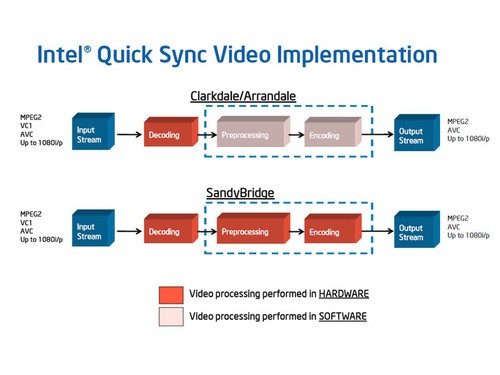 Intel® Quick Sync Video Implementation

Clarkdale/Arrandale

MPEG2
VC1
AVC
Up to 1080i/p

Input Stream

Decoding

Preprocessing

Encoding

Output Stream

MPEG2
AVC
Up to 1080i/p

SandyBridge

MPEG2
VC1
AVC
Up to 1080i/p

Input Stream

Decoding

Preprocessing

Encoding

Output Stream

MPEG2
AVC
Up to 1080i/p

Video processing performed in HARDWARE

Video processing performed in SOFTWARE